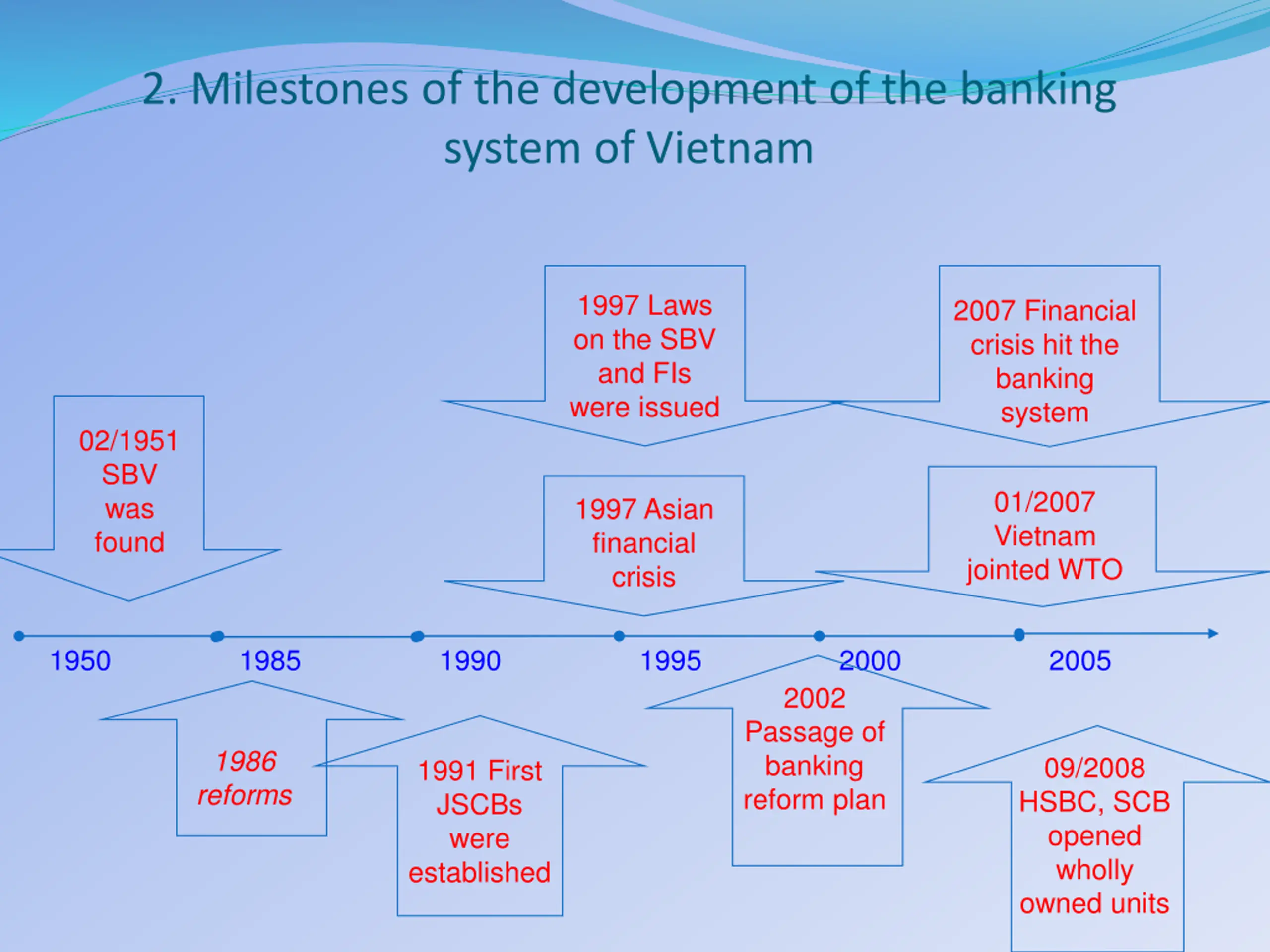 2. Milestones of the development of the banking system of Vietnam

02/1951 SBV was found

1997 Laws on the SBV and FIs were issued

2007 Financial crisis hit the banking system

1997 Asian financial crisis

01/2007 Vietnam jointed WTO

1950

1985

1990

1995

2000

2005

1986 reforms

1991 First JSCBs were established

2002 Passage of banking reform plan

09/2008 HSBC, SCB opened wholly owned units